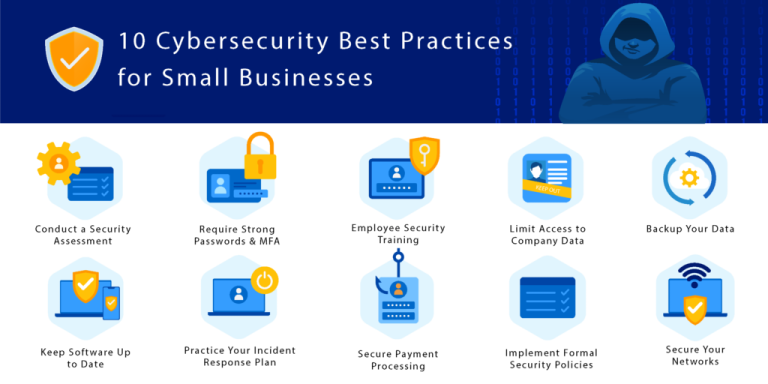 10 Cybersecurity Best Practices for Small Businesses

Conduct a Security Assessment

Require Strong Passwords & MFA

Employee Security Training

KEEP OUT

Limit Access to Company Data

Backup Your Data

Keep Software Up to Date

Practice Your Incident Response Plan

Secure Payment Processing

Implement Formal Security Policies

Secure Your Networks